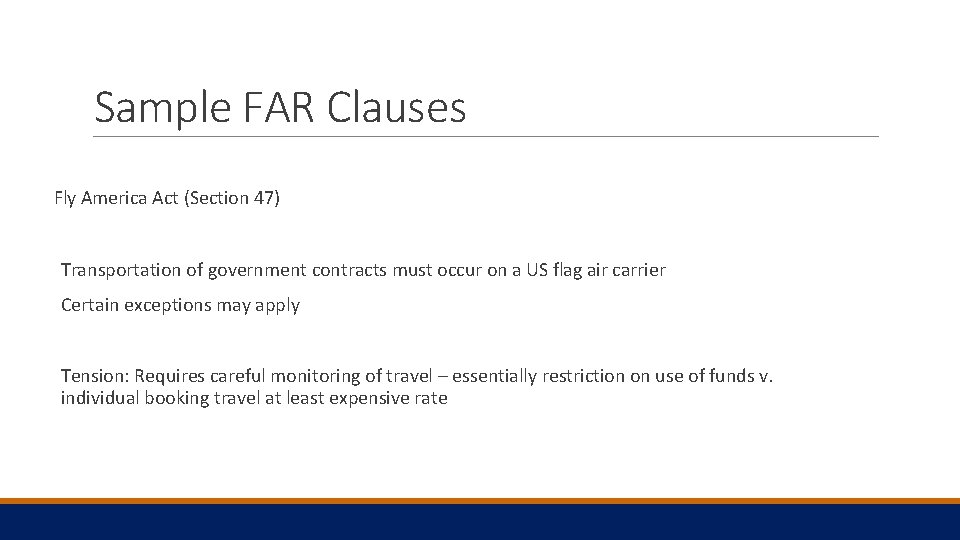 Sample FAR Clauses

Fly America Act (Section 47)

Transportation of government contracts must occur on a US flag air carrier

Certain exceptions may apply

Tension: Requires careful monitoring of travel – essentially restriction on use of funds v. individual booking travel at least expensive rate